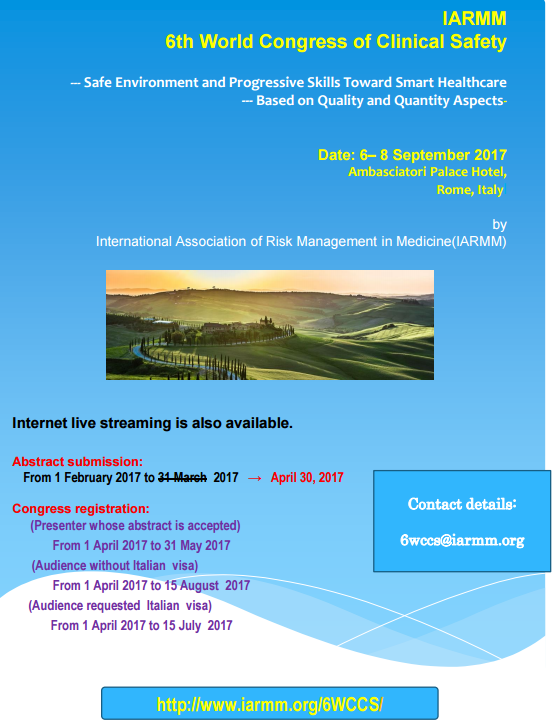 IARMM
6th World Congress of Clinical Safety

--- Safe Environment and Progressive Skills Toward Smart Healthcare
--- Based on Quality and Quantity Aspects-

Date: 6– 8 September 2017
Ambasciatori Palace Hotel,
Rome, Italy

by
International Association of Risk Management in Medicine(IARMM)

Internet live streaming is also available.

Abstract submission:
From 1 February 2017 to ~~31 March~~ 2017 → April 30, 2017

Congress registration:
(Presenter whose abstract is accepted)
From 1 April 2017 to 31 May 2017
(Audience without Italian visa)
From 1 April 2017 to 15 August 2017
(Audience requested Italian visa)
From 1 April 2017 to 15 July 2017

Contact details:
6wccs@iarmm.org

http://www.iarmm.org/6WCCS/